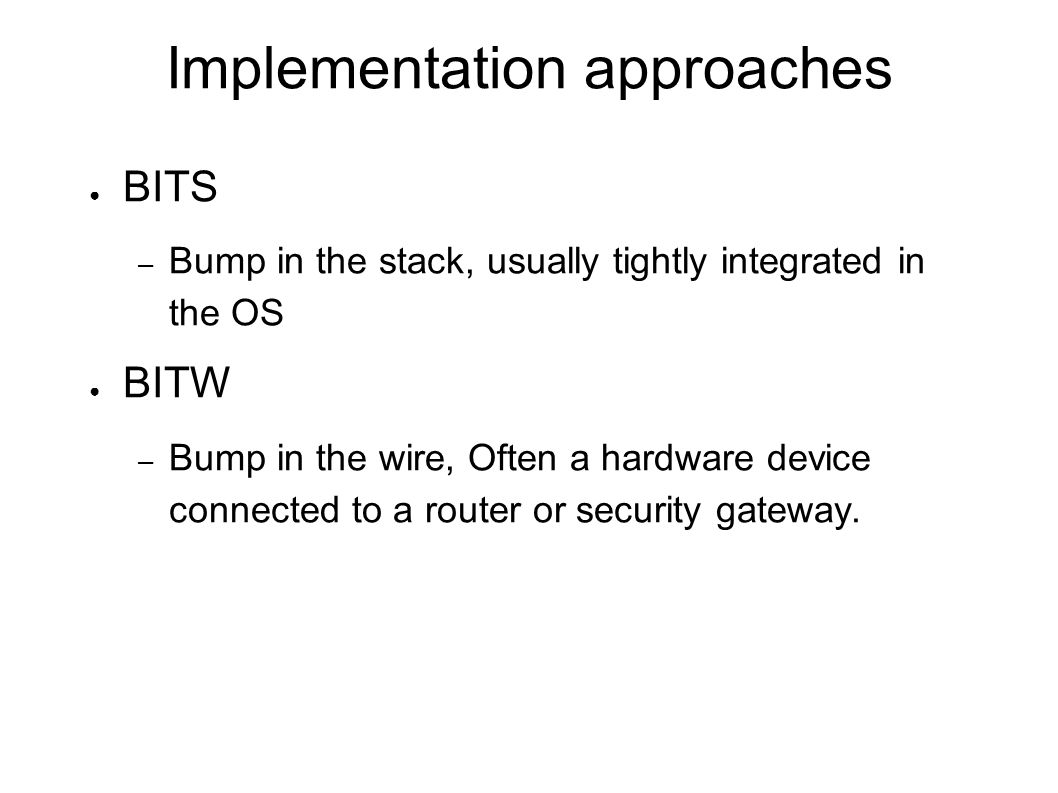 Implementation approaches

● BITS

– Bump in the stack, usually tightly integrated in the OS

● BITW

– Bump in the wire, Often a hardware device connected to a router or security gateway.